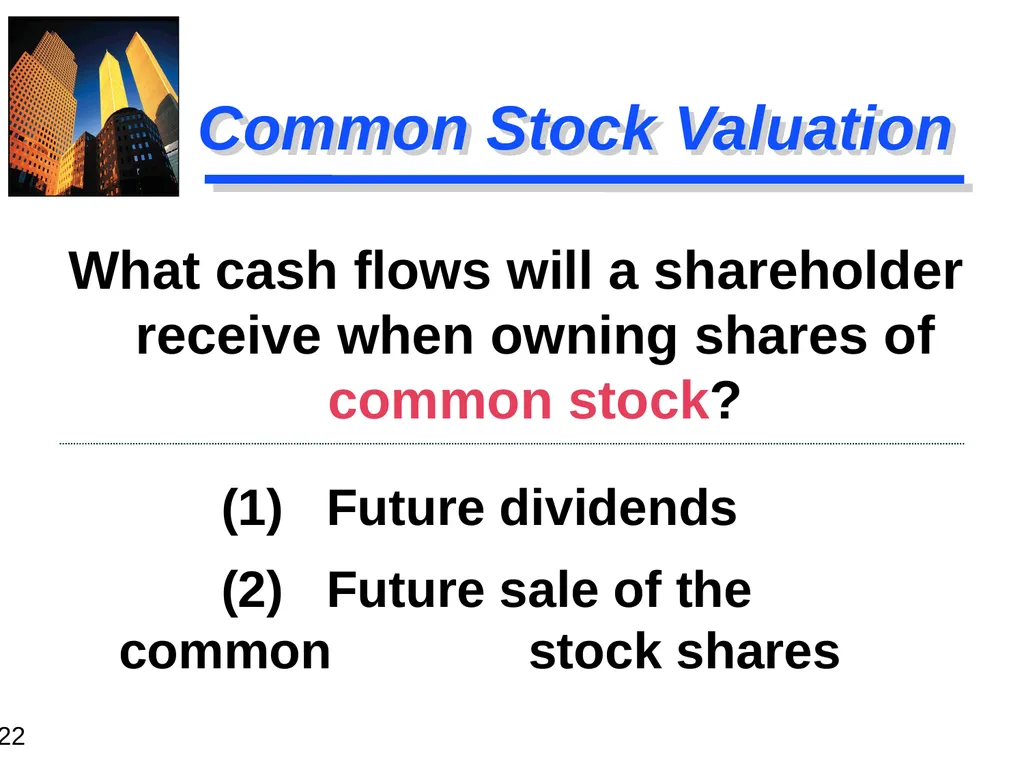 Common Stock Valuation

What cash flows will a shareholder receive when owning shares of common stock?

(1) Future dividends

(2) Future sale of the common stock shares

22